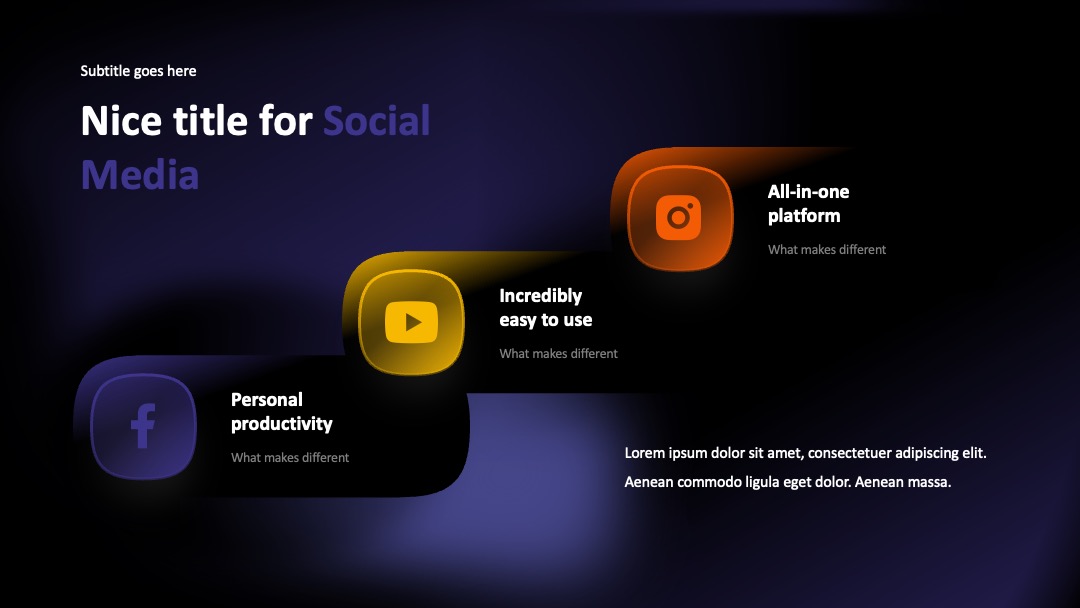 Subtitle goes here

Nice title for Social Media

All-in-one platform

What makes different

Incredibly easy to use

What makes different

Personal productivity

What makes different

Lorem ipsum dolor sit amet, consectetuer adipiscing elit. Aenean commodo ligula eget dolor. Aenean massa.